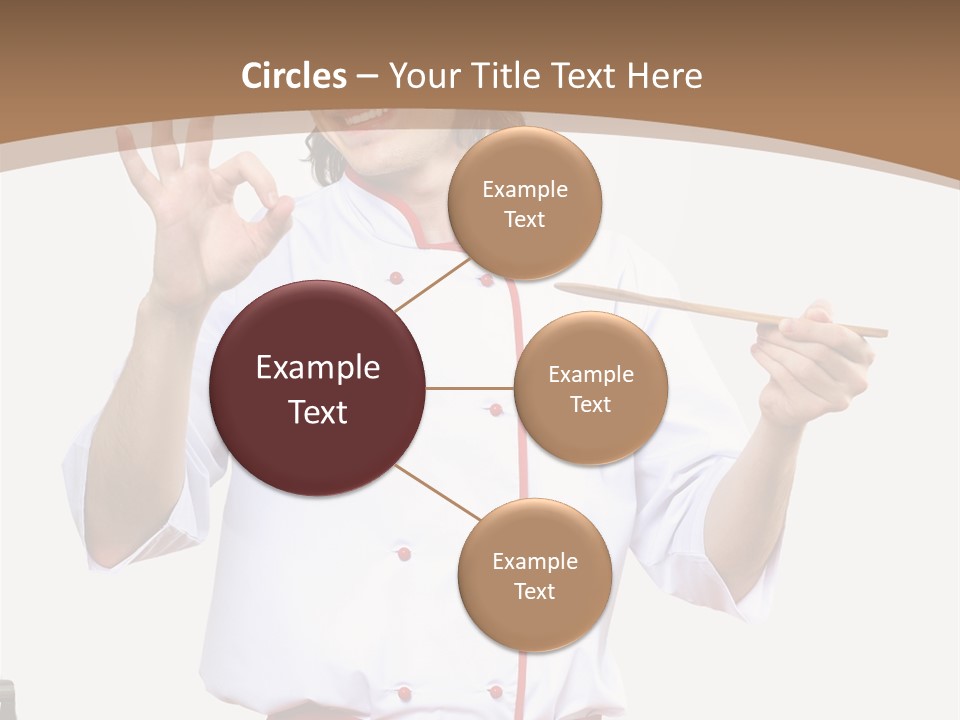 Circles – Your Title Text Here

Example Text

Example Text

Example Text

Example Text